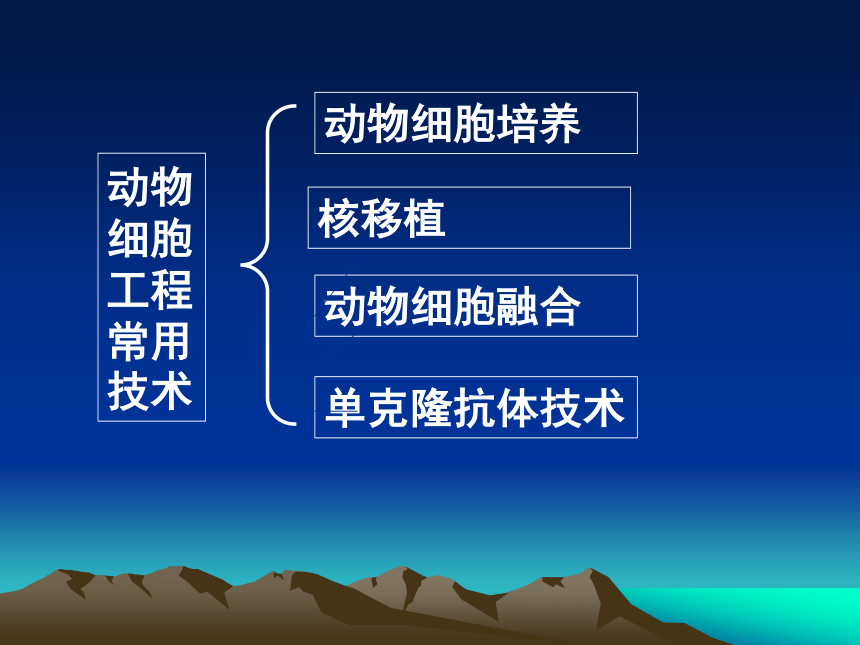 动物细胞工程常用技术

动物细胞培养

核移植

动物细胞融合

单克隆抗体技术